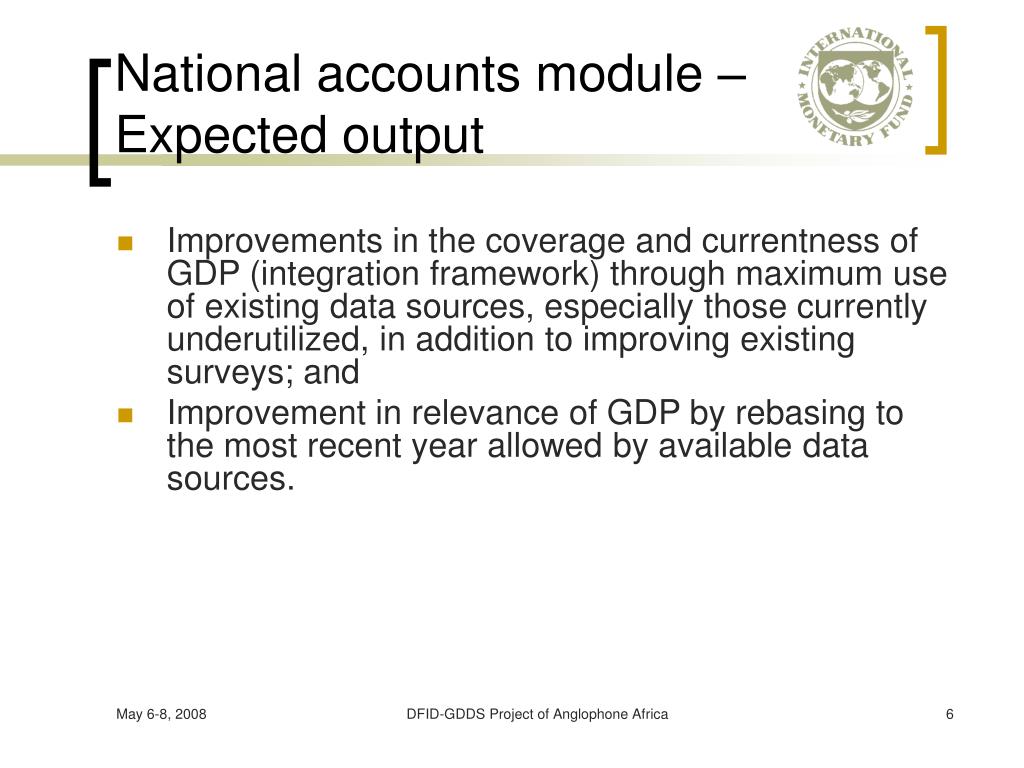 National accounts module – Expected output

INTERNATIONAL MONETARY FUND

- Improvements in the coverage and currentness of GDP (integration framework) through maximum use of existing data sources, especially those currently underutilized, in addition to improving existing surveys; and
- Improvement in relevance of GDP by rebasing to the most recent year allowed by available data sources.

May 6-8, 2008

DFID-GDDS Project of Anglophone Africa

6